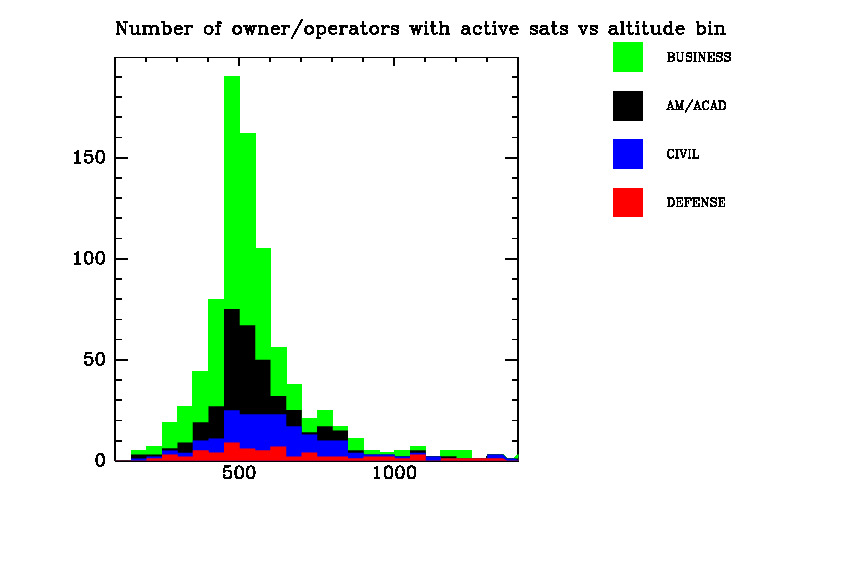 Number of owner/operators with active sats vs altitude bin

BUSINESS

AM/ACAD

CIVIL

DEFENSE

150

100

50

0

500

1000